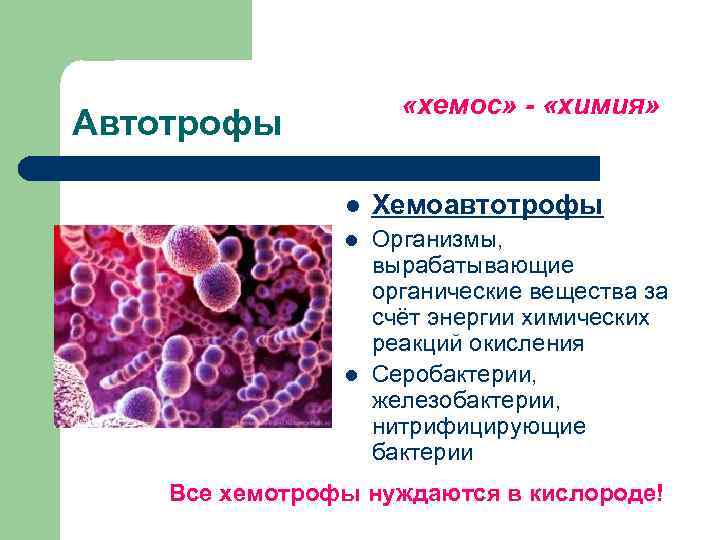 Автотрофы

«хемос» - «химия»

- Хемоавтотрофы
- Организмы, вырабатывающие органические вещества за счёт энергии химических реакций окисления
- Серобактерии, железобактерии, нитрифицирующие бактерии

Все хемотрофы нуждаются в кислороде!